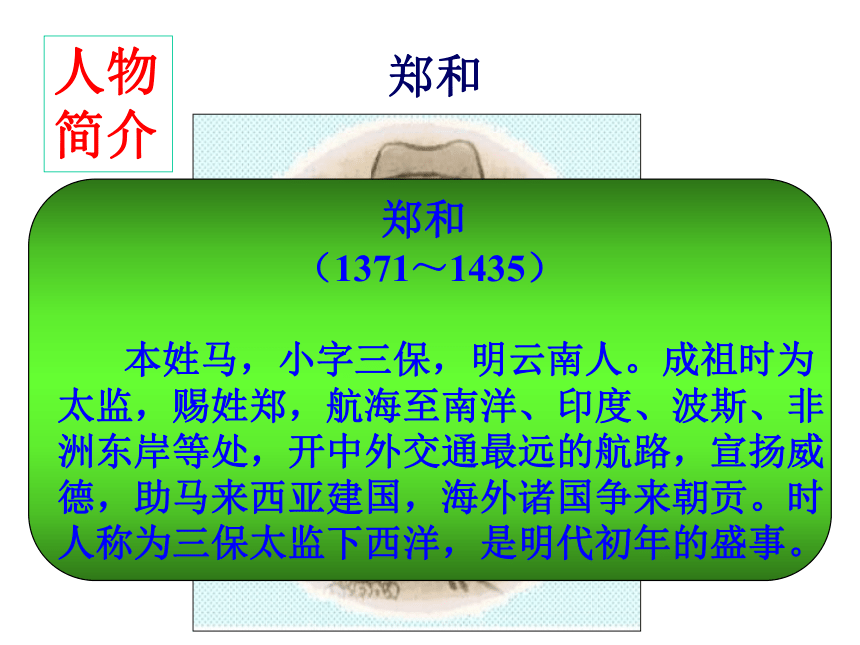 人物简介

郑和

郑和
（1371～1435）

本姓马，小字三保，明云南人。成祖时为太监，赐姓郑，航海至南洋、印度、波斯、非洲东岸等处，开中外交通最远的航路，宣扬威德，助马来西亚建国，海外诸国争来朝贡。时人称为三保太监下西洋，是明代初年的盛事。